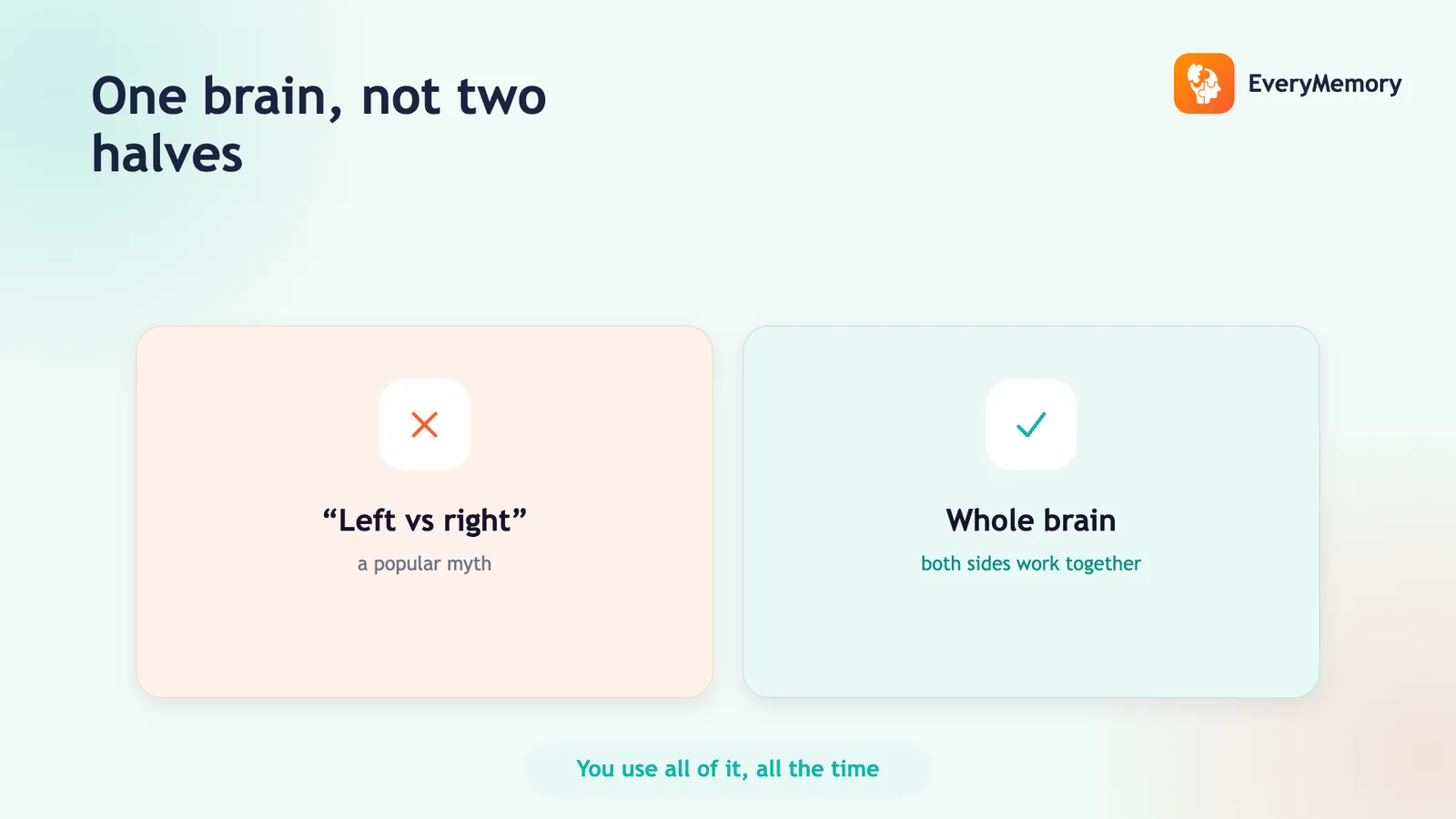 One brain, not two halves

EveryMemory

“Left vs right”

a popular myth

Whole brain

both sides work together

You use all of it, all the time